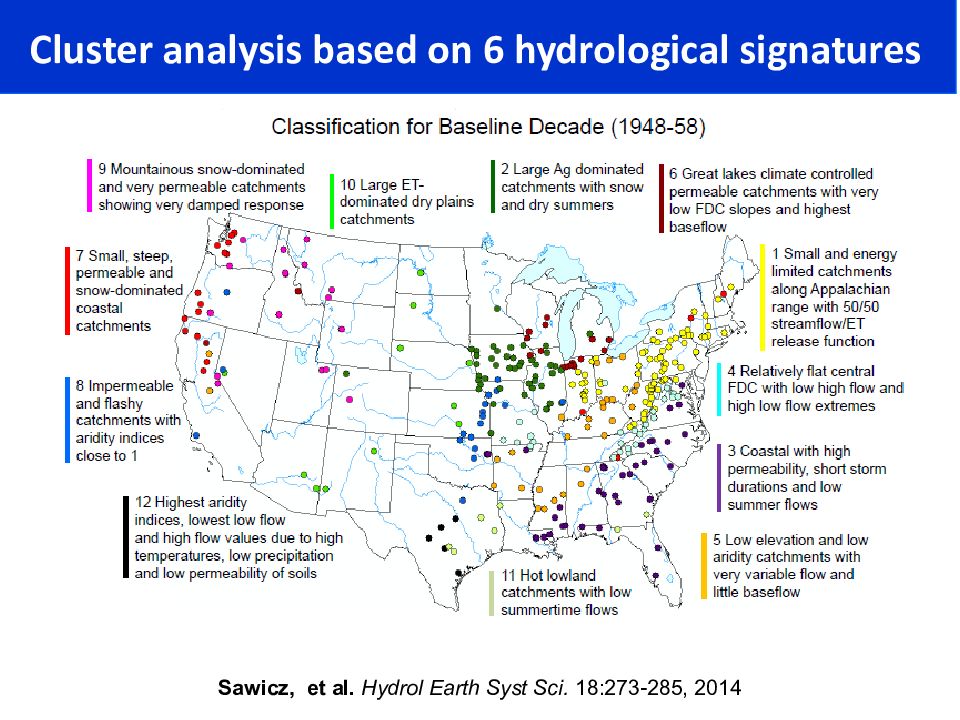 Cluster analysis based on 6 hydrological signatures

Classification for Baseline Decade (1948-58)

9 Mountainous snow-dominated and very permeable catchments showing very damped response

10 Large ET-dominated dry plains catchments

2 Large Ag dominated catchments with snow and dry summers

6 Great lakes climate controlled permeable catchments with very low FDC slopes and highest baseflow

7 Small, steep, permeable and snow-dominated coastal catchments

1 Small and energy limited catchments along Appalachian range with 50/50 streamflow/ET release function

8 Impermeable and flashy catchments with aridity indices close to 1

4 Relatively flat central FDC with low high flow and high low flow extremes

3 Coastal with high permeability, short storm durations and low summer flows

12 Highest aridity indices, lowest low flow and high flow values due to high temperatures, low precipitation and low permeability of soils

5 Low elevation and low aridity catchments with very variable flow and little baseflow

11 Hot lowland catchments with low summertime flows

Sawicz, et al. Hydrol Earth Syst Sci. 18:273-285, 2014